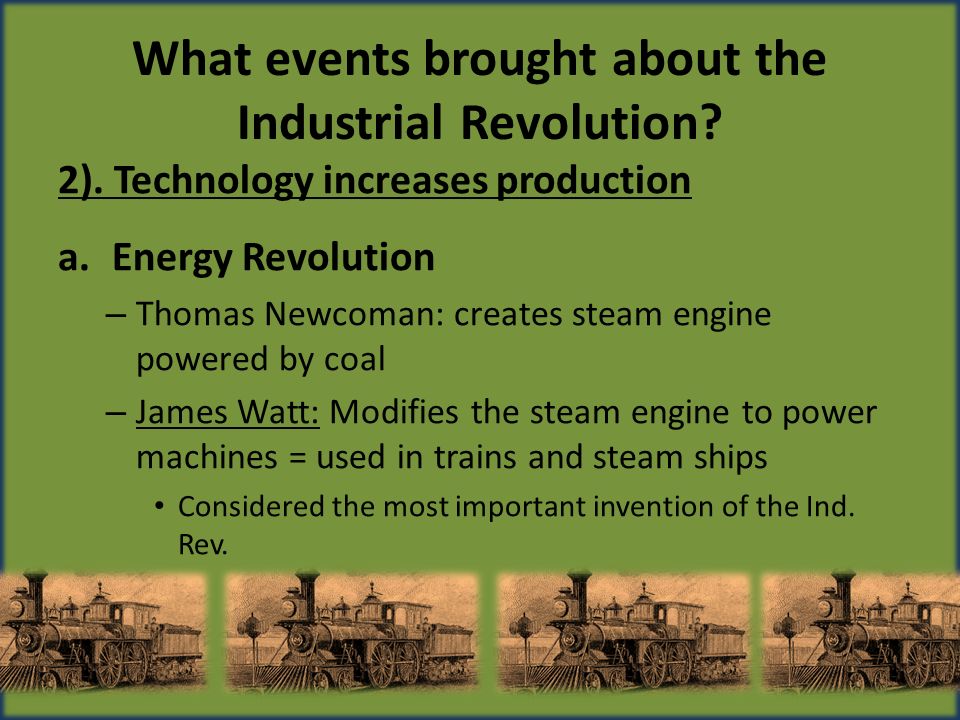 What events brought about the Industrial Revolution?

2). Technology increases production

a. Energy Revolution

– Thomas Newcoman: creates steam engine powered by coal

– James Watt: Modifies the steam engine to power machines = used in trains and steam ships

• Considered the most important invention of the Ind. Rev.